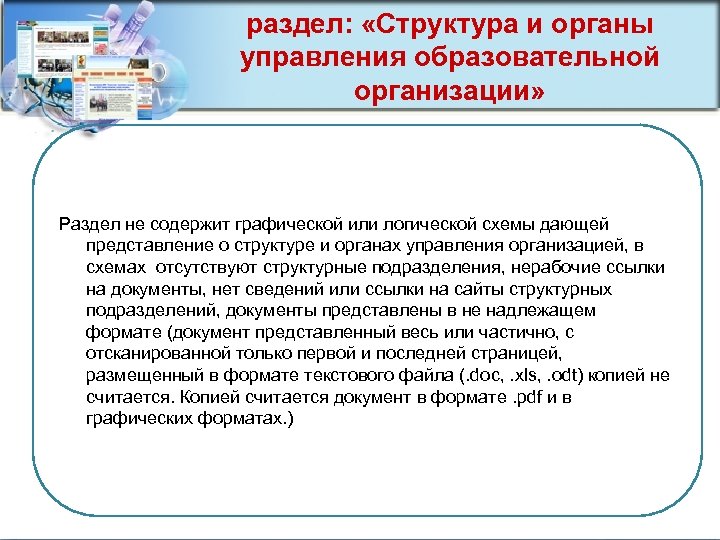 раздел: «Структура и органы управления образовательной организации»

Раздел не содержит графической или логической схемы дающей представление о структуре и органах управления организацией, в схемах  отсутствуют структурные подразделения, нерабочие ссылки на документы, нет сведений или ссылки на сайты структурных подразделений, документы представлены в не надлежащем формате (документ представленный весь или частично, с отсканированной только первой и последней страницей, размещенный в формате текстового файла (.doc, .xls, .odt) копией не считается. Копией считается документ в формате .pdf и в графических форматах.)